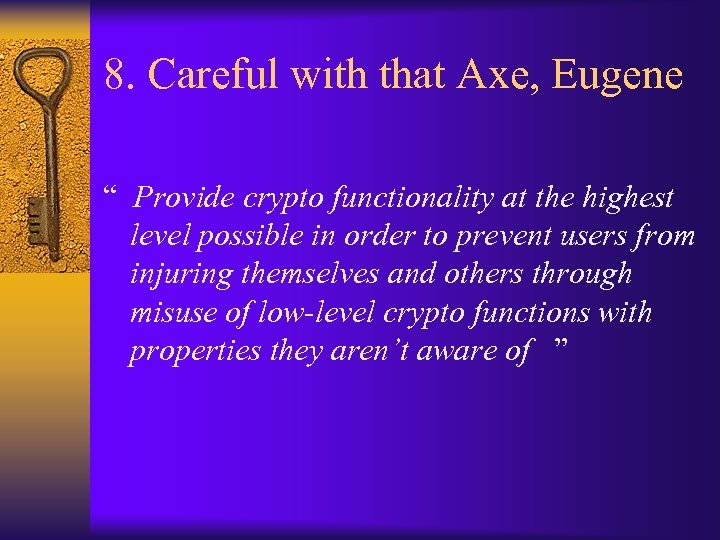 8. Careful with that Axe, Eugene

“ Provide crypto functionality at the highest level possible in order to prevent users from injuring themselves and others through misuse of low-level crypto functions with properties they aren’t aware of ”